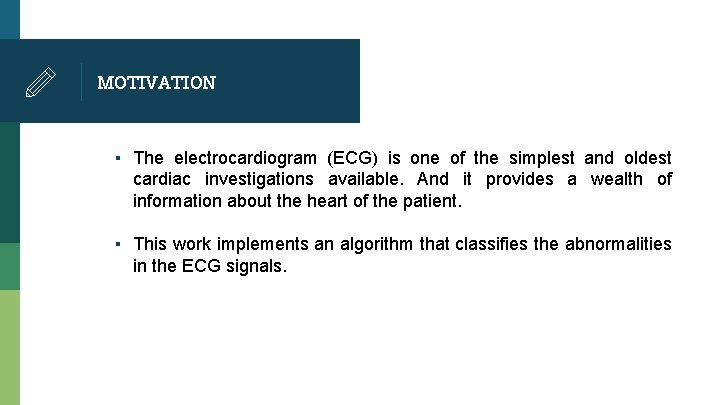 MOTIVATION

▪ The electrocardiogram (ECG) is one of the simplest and oldest cardiac investigations available. And it provides a wealth of information about the heart of the patient.

▪ This work implements an algorithm that classifies the abnormalities in the ECG signals.